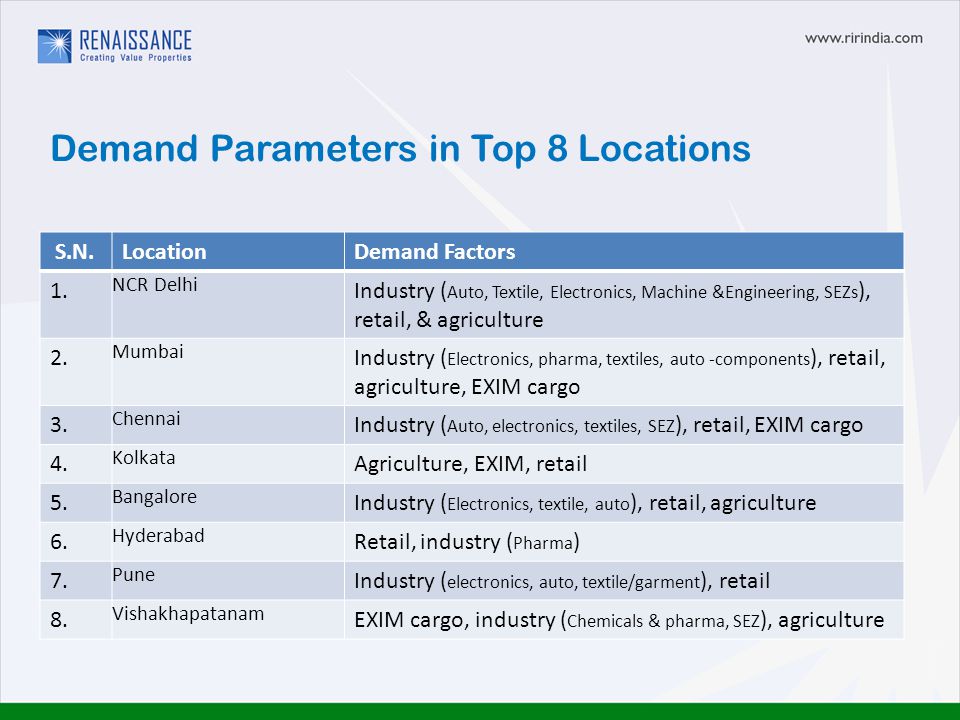 RENAISSANCE
Creating Value Properties

www.ririndia.com

Demand Parameters in Top 8 Locations

| S.N. | Location | Demand Factors |
|---|---|---|
| 1. | NCR Delhi | Industry (Auto, Textile, Electronics, Machine &Engineering, SEZs), retail, & agriculture |
| 2. | Mumbai | Industry (Electronics, pharma, textiles, auto -components), retail, agriculture, EXIM cargo |
| 3. | Chennai | Industry (Auto, electronics, textiles, SEZ), retail, EXIM cargo |
| 4. | Kolkata | Agriculture, EXIM, retail |
| 5. | Bangalore | Industry (Electronics, textile, auto), retail, agriculture |
| 6. | Hyderabad | Retail, industry (Pharma) |
| 7. | Pune | Industry (electronics, auto, textile/garment), retail |
| 8. | Vishakhapatanam | EXIM cargo, industry (Chemicals & pharma, SEZ), agriculture |